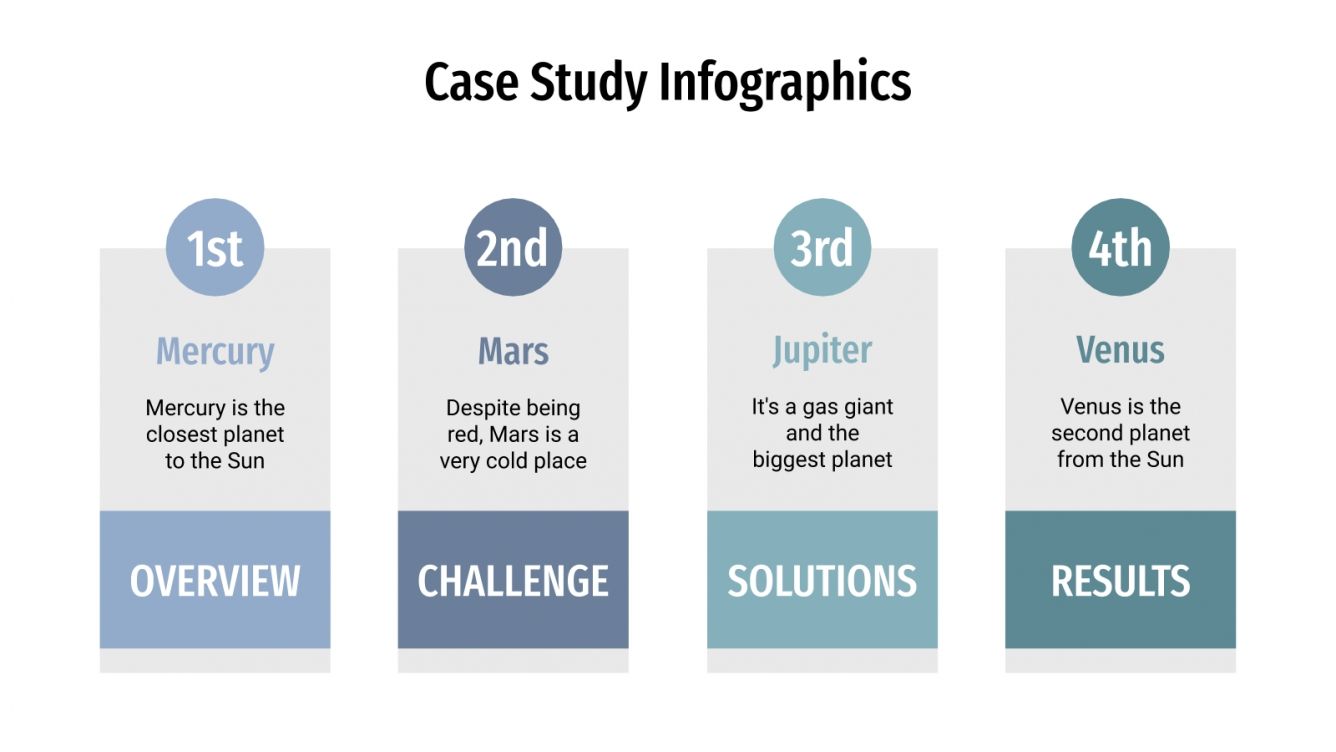 Case Study Infographics

1st

Mercury

Mercury is the closest planet to the Sun

OVERVIEW

2nd

Mars

Despite being red, Mars is a very cold place

CHALLENGE

3rd

Jupiter

It's a gas giant and the biggest planet

SOLUTIONS

4th

Venus

Venus is the second planet from the Sun

RESULTS